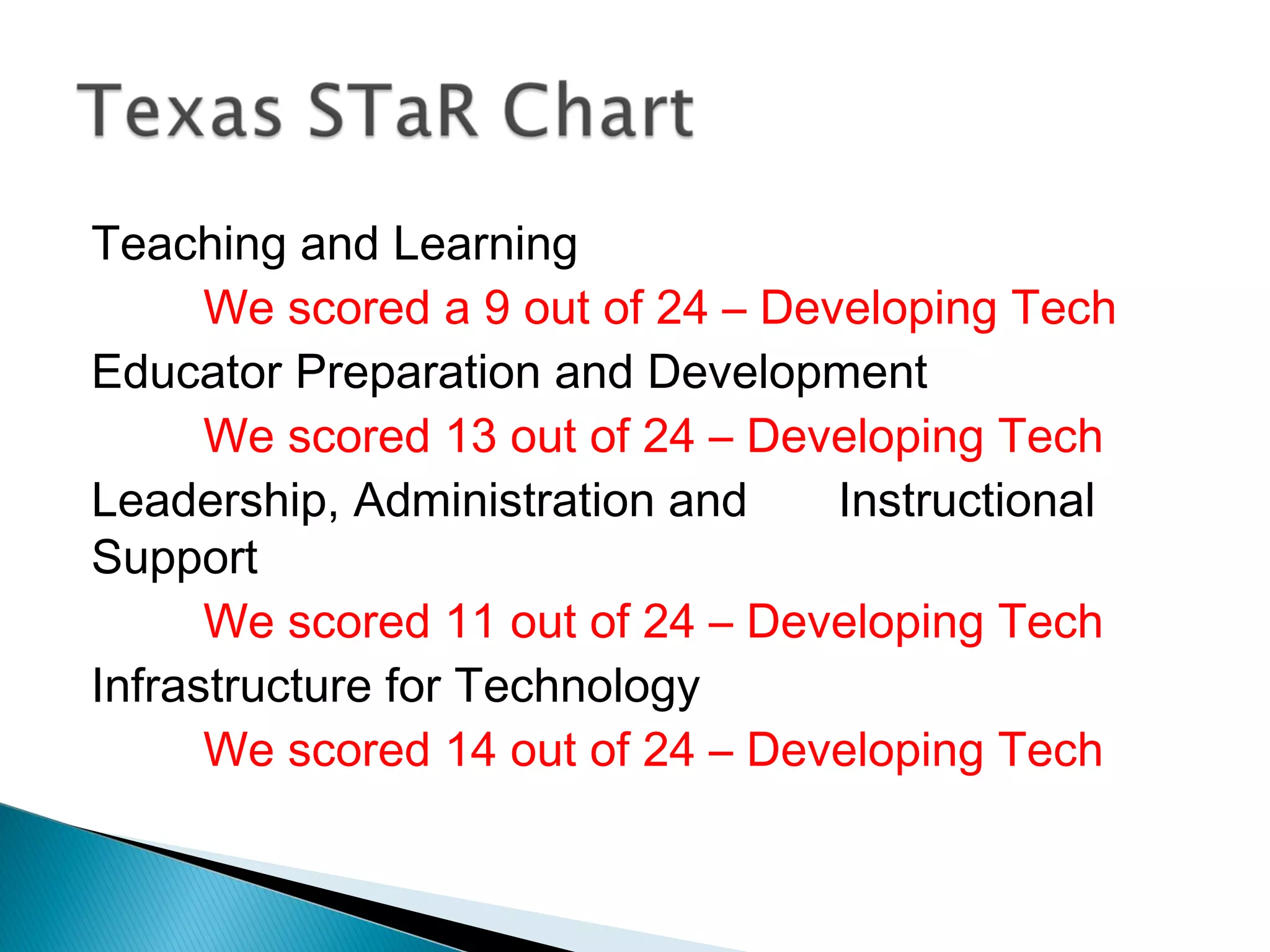 Texas STaR Chart

Teaching and Learning

We scored a 9 out of 24 – Developing Tech

Educator Preparation and Development

We scored 13 out of 24 – Developing Tech

Leadership, Administration and Instructional Support

We scored 11 out of 24 – Developing Tech

Infrastructure for Technology

We scored 14 out of 24 – Developing Tech